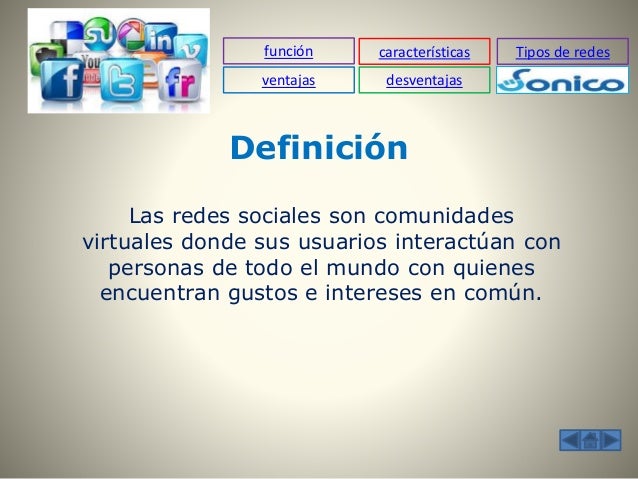 función
características
Tipos de redes
ventajas
desventajas
Sonico

Definición

Las redes sociales son comunidades virtuales donde sus usuarios interactúan con personas de todo el mundo con quienes encuentran gustos e intereses en común.